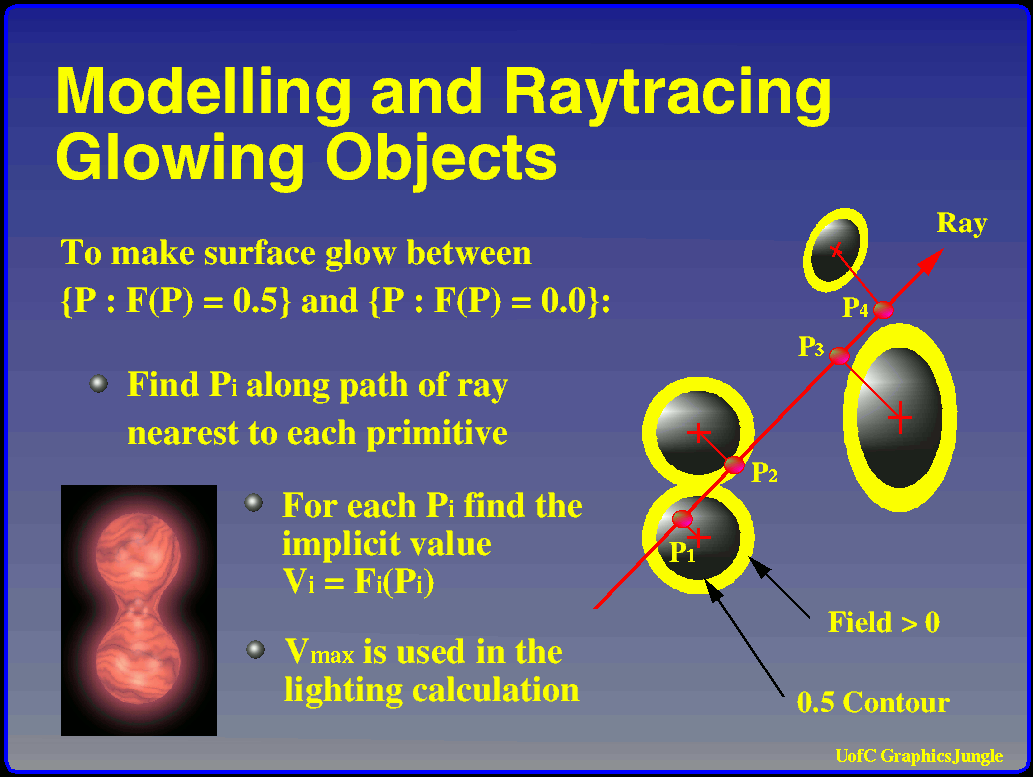 Modelling and Raytracing Glowing Objects

To make surface glow between {P : F(P) = 0.5} and {P : F(P) = 0.0}:

Find $P_i$ along path of ray nearest to each primitive

For each $P_i$ find the implicit value $V_i = F_i(P_i)$

$V_{max}$ is used in the lighting calculation

Ray

$P_4$

$P_3$

$P_2$

$P_1$

Field > 0

0.5 Contour

UofC GraphicsJungle